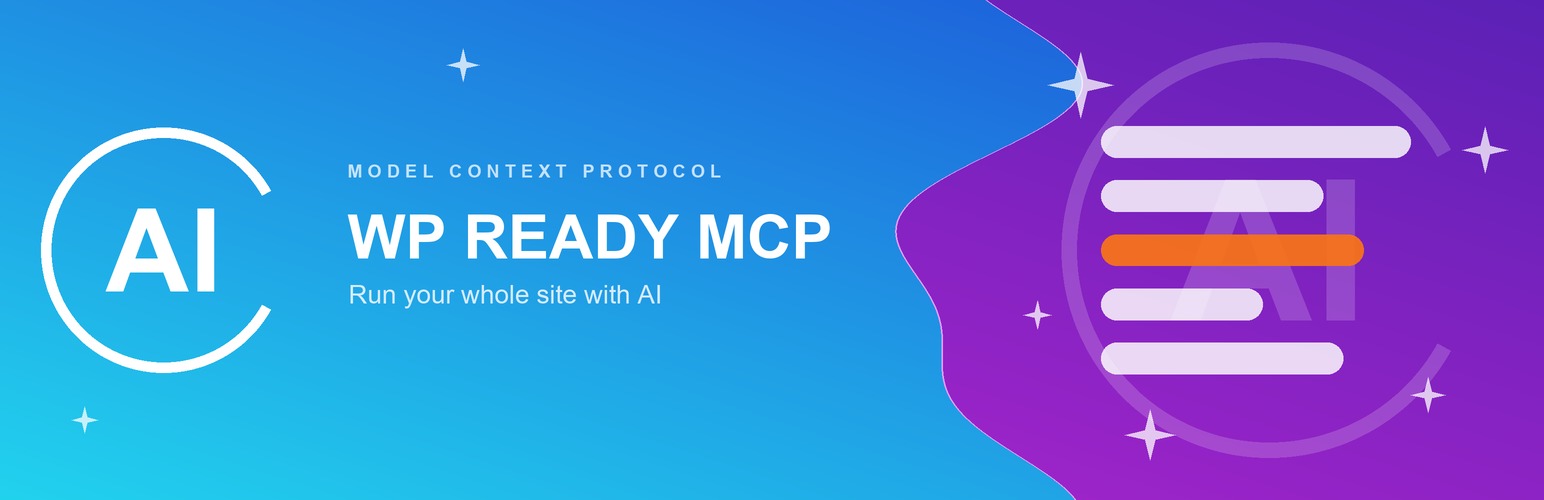 AI

MODEL CONTEXT PROTOCOL

WP READY MCP

Run your whole site with AI

AI